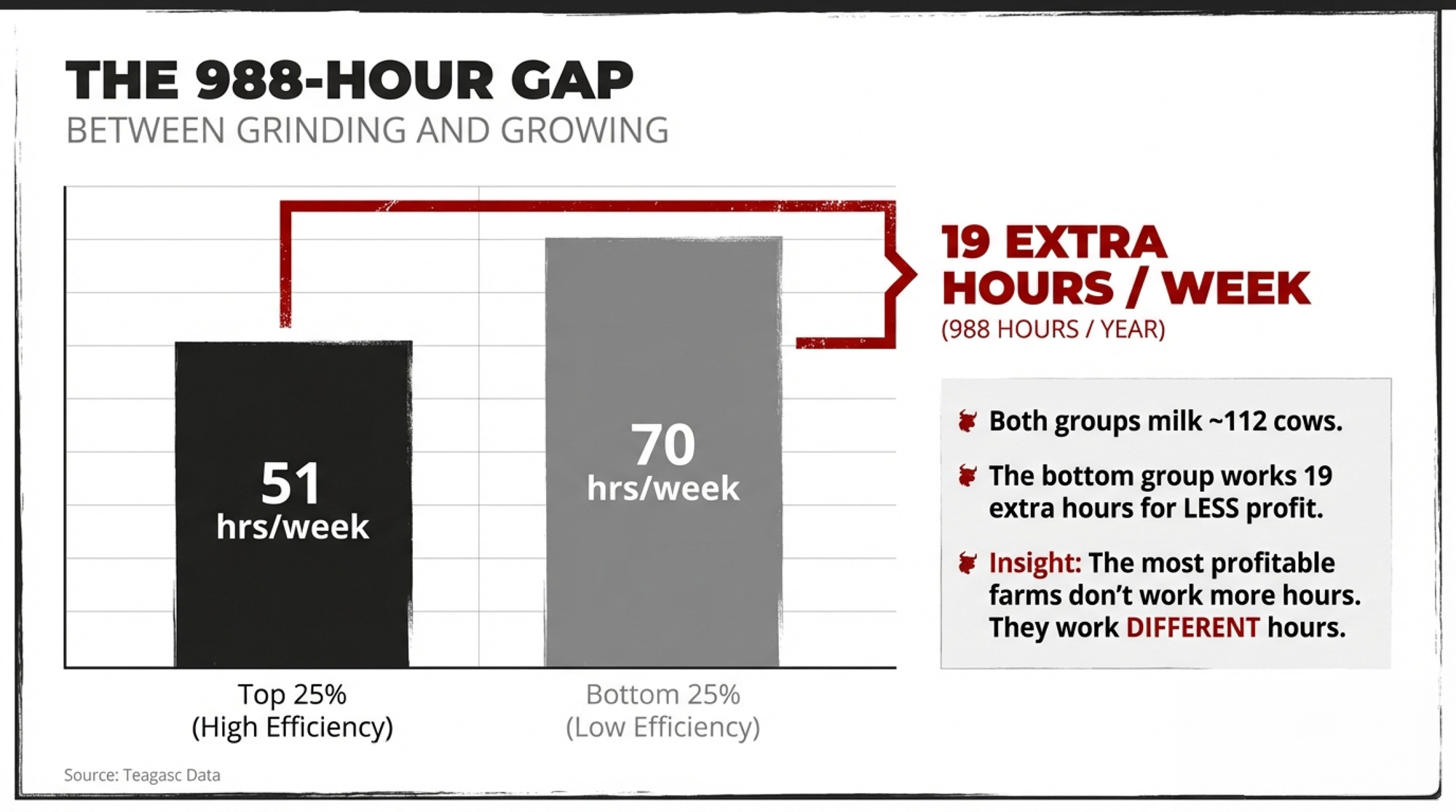 THE 988-HOUR GAP
BETWEEN GRINDING AND GROWING

51
hrs/week

70
hrs/week

Top 25%
(High Efficiency)

Bottom 25%
(Low Efficiency)

19 EXTRA HOURS / WEEK
(988 HOURS / YEAR)

Both groups milk ~112 cows.

The bottom group works 19 extra hours for LESS profit.

Insight: The most profitable farms don't work more hours. They work DIFFERENT hours.

Source: Teagasc Data